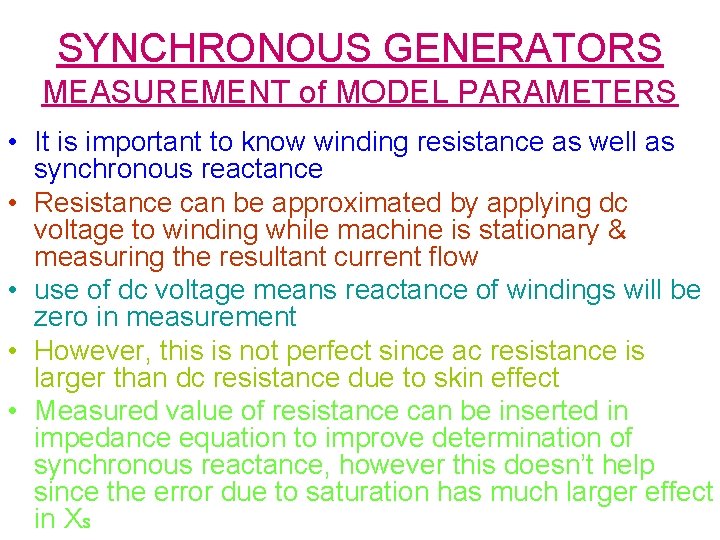 SYNCHRONOUS GENERATORS
MEASUREMENT of MODEL PARAMETERS

• It is important to know winding resistance as well as synchronous reactance
• Resistance can be approximated by applying dc voltage to winding while machine is stationary & measuring the resultant current flow
• use of dc voltage means reactance of windings will be zero in measurement
• However, this is not perfect since ac resistance is larger than dc resistance due to skin effect
• Measured value of resistance can be inserted in impedance equation to improve determination of synchronous reactance, however this doesn't help since the error due to saturation has much larger effect in $X_s$